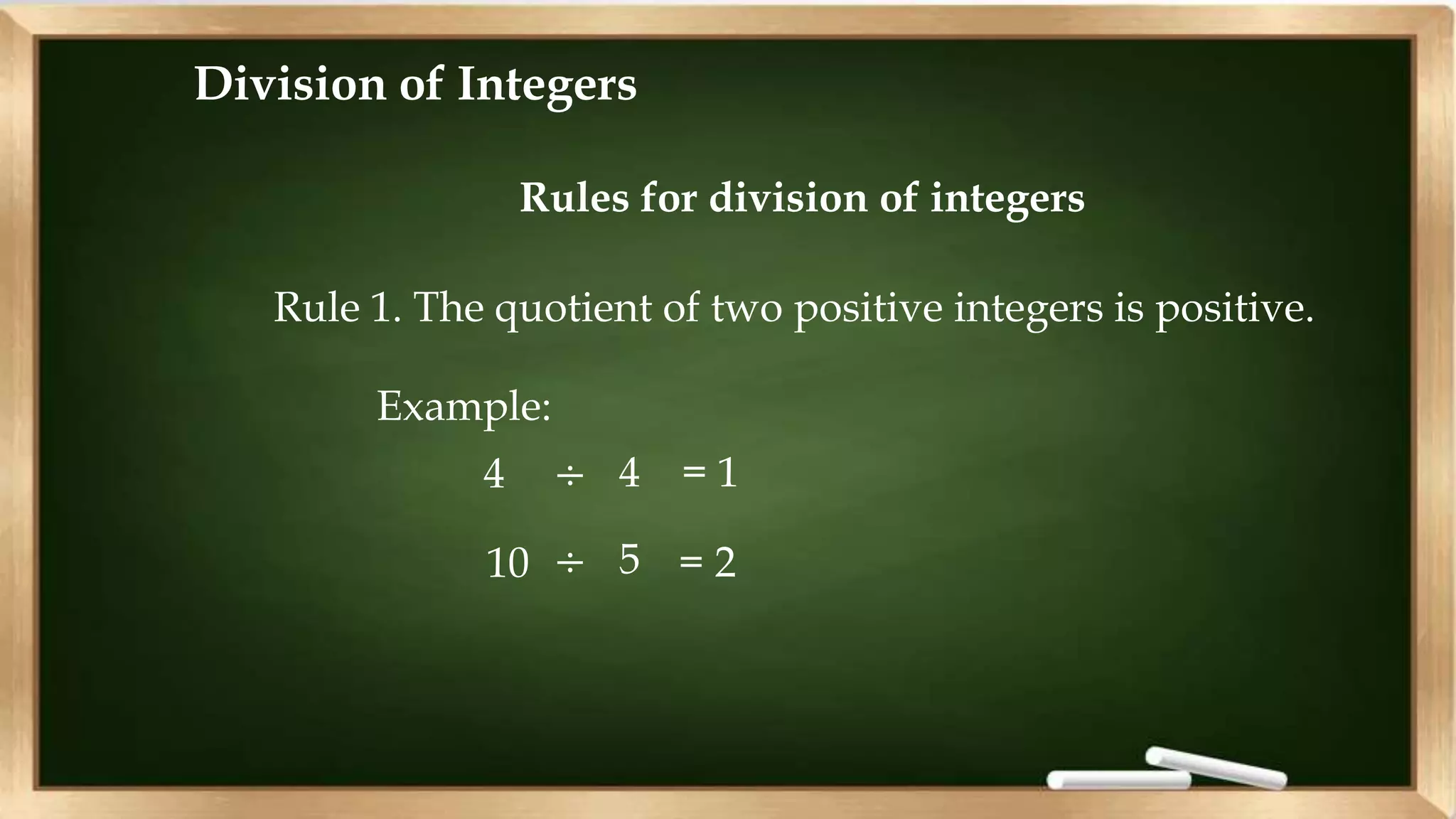 Division of Integers

Rules for division of integers

Rule 1. The quotient of two positive integers is positive.

Example:

$4 \div 4 = 1$

$10 \div 5 = 2$